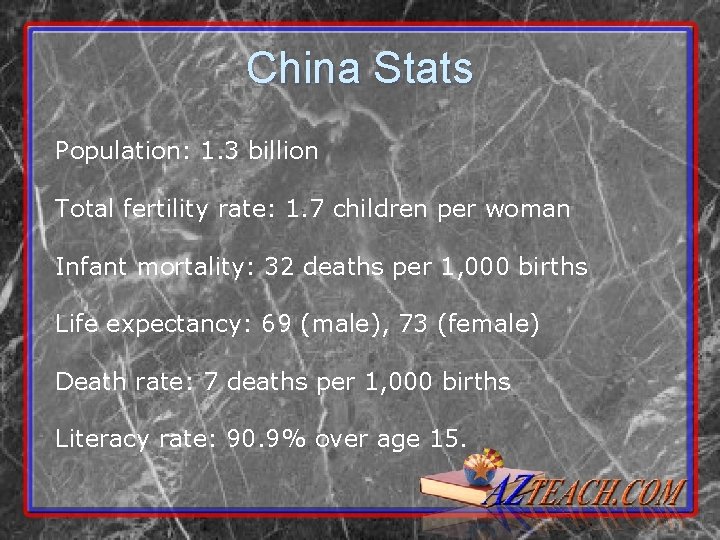 China Stats

Population: 1.3 billion

Total fertility rate: 1.7 children per woman

Infant mortality: 32 deaths per 1,000 births

Life expectancy: 69 (male), 73 (female)

Death rate: 7 deaths per 1,000 births

Literacy rate: 90.9% over age 15.

AZTEACH.COM